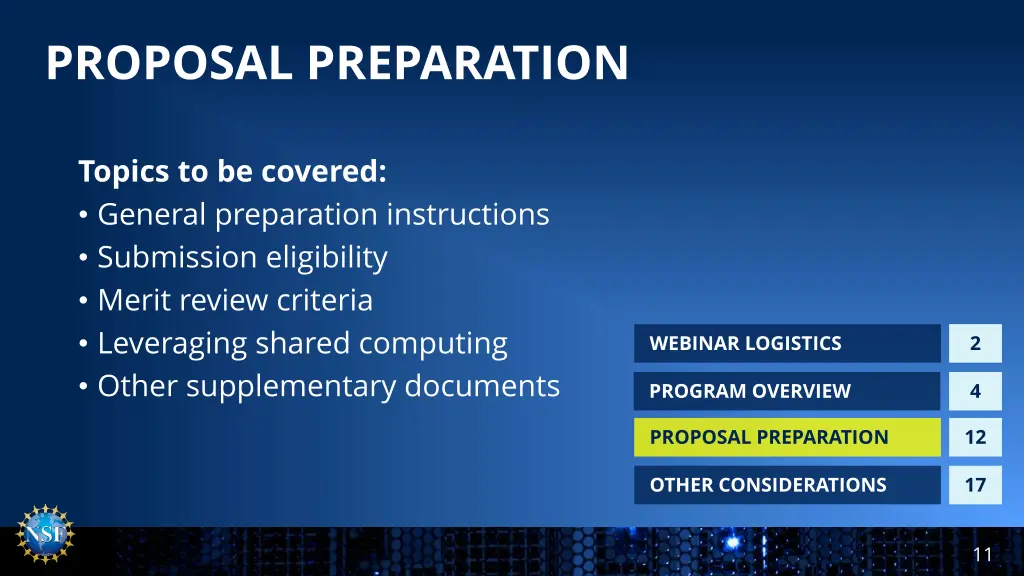 PROPOSAL PREPARATION

Topics to be covered:
• General preparation instructions
• Submission eligibility
• Merit review criteria
• Leveraging shared computing
• Other supplementary documents

| WEBINAR LOGISTICS | 2 |
|---|---|
| PROGRAM OVERVIEW | 4 |
| PROPOSAL PREPARATION | 12 |
| OTHER CONSIDERATIONS | 17 |

NSF

11